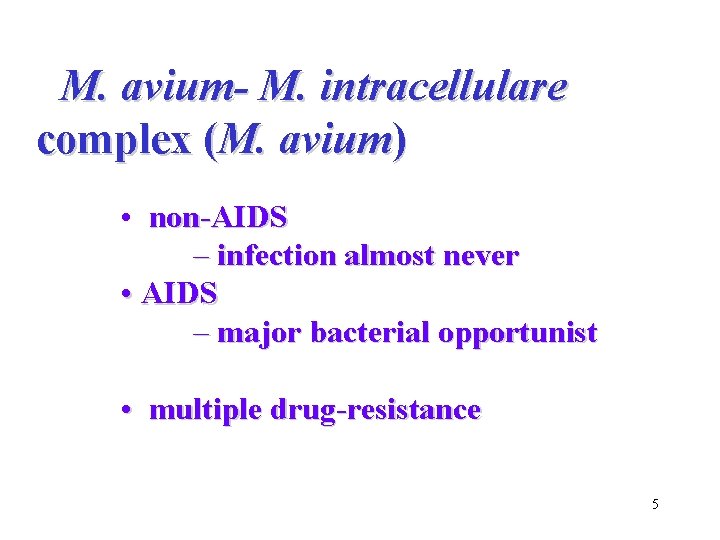 M. avium- M. intracellulare complex (M. avium)

• non-AIDS
– infection almost never
• AIDS
– major bacterial opportunist

• multiple drug-resistance

5